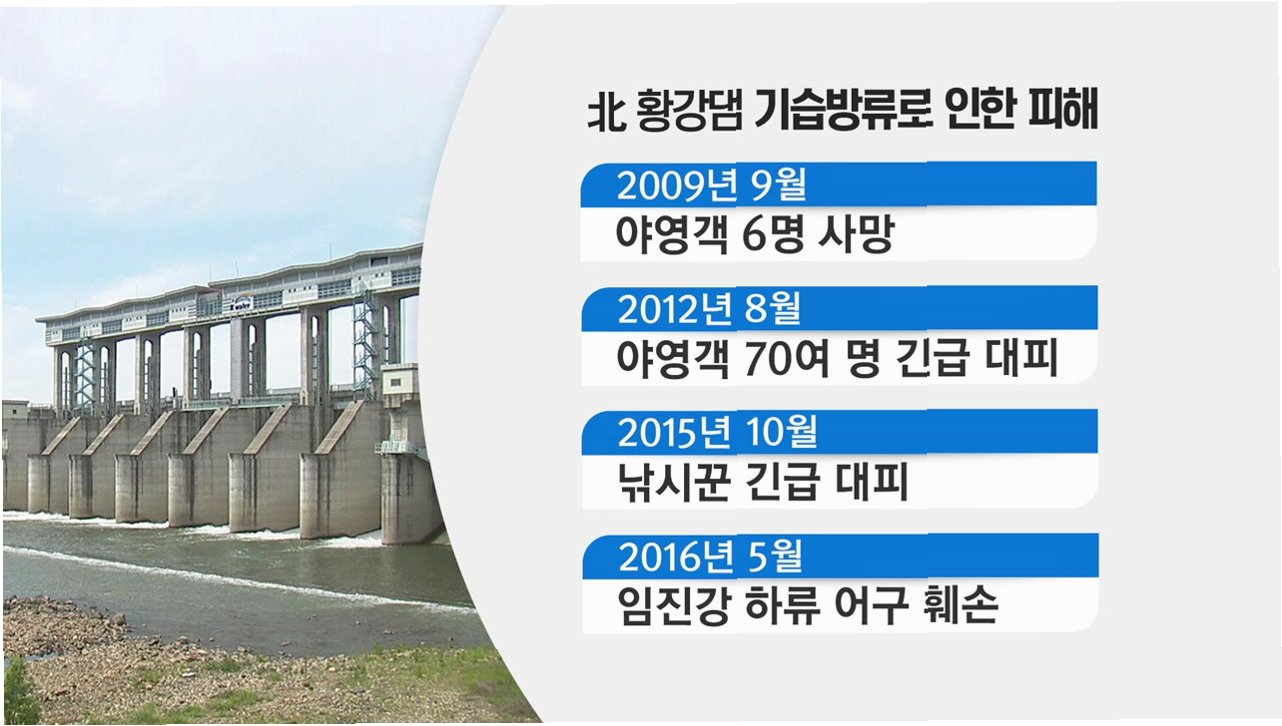 北 황강댐 기습방류로 인한 피해

2009년 9월
야영객 6명 사망

2012년 8월
야영객 70여 명 긴급 대피

2015년 10월
낚시꾼 긴급 대피

2016년 5월
임진강 하류 어구 훼손